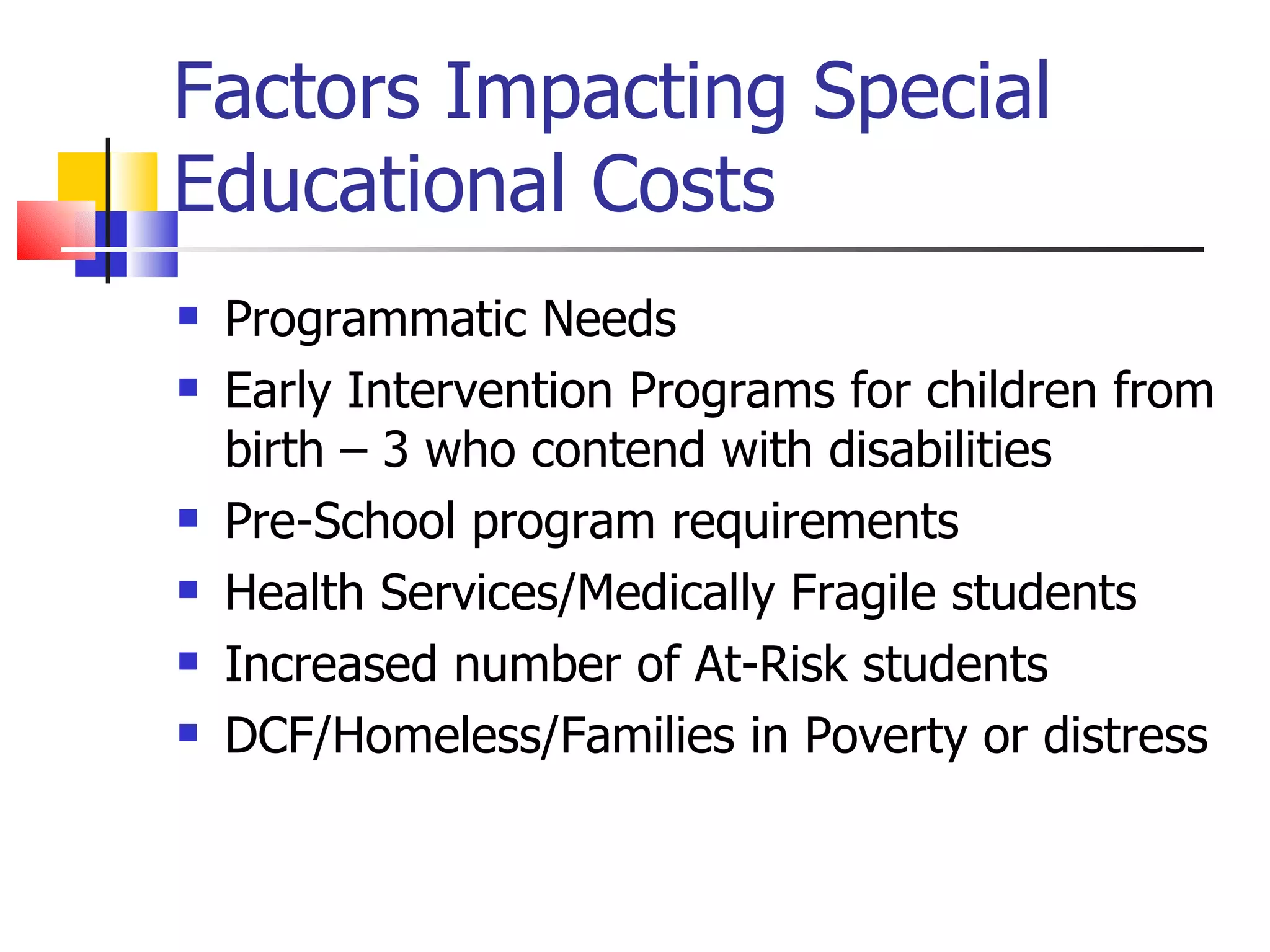 Factors Impacting Special Educational Costs

- Programmatic Needs
- Early Intervention Programs for children from birth – 3 who contend with disabilities
- Pre-School program requirements
- Health Services/Medically Fragile students
- Increased number of At-Risk students
- DCF/Homeless/Families in Poverty or distress